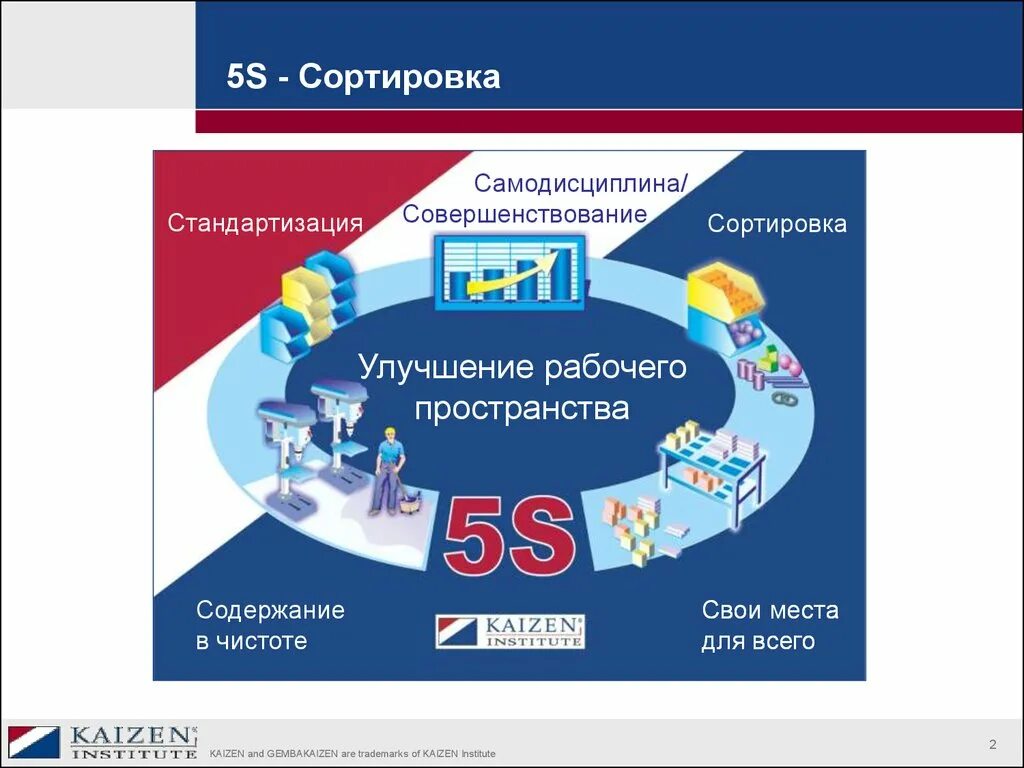 5S - Сортировка

Стандартизация

Самодисциплина/
Совершенствование

Сортировка

Улучшение рабочего пространства

5S

Содержание в чистоте

KAIZEN INSTITUTE

Свои места для всего

KAIZEN INSTITUTE

KAIZEN and GEMBAKAIZEN are trademarks of KAIZEN Institute

2